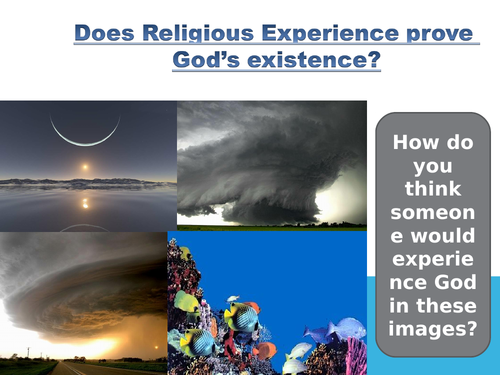 Does Religious Experience prove God's existence?

How do you think someone would experience God in these images?